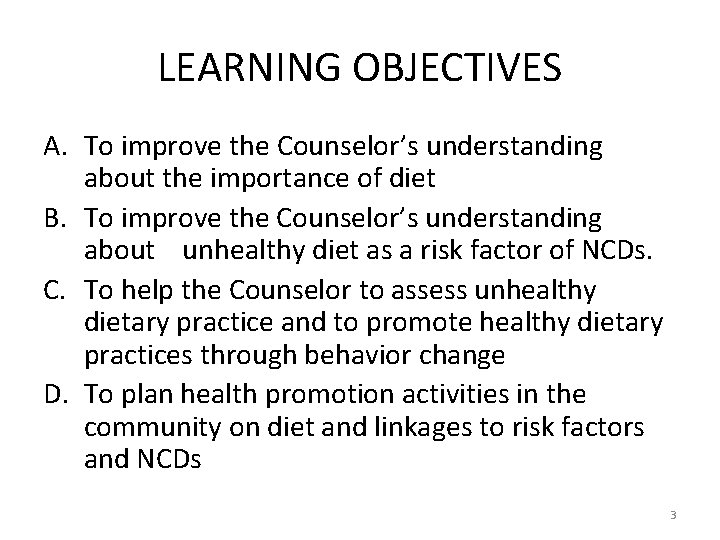 LEARNING OBJECTIVES

A. To improve the Counselor's understanding about the importance of diet

B. To improve the Counselor's understanding about unhealthy diet as a risk factor of NCDs.

C. To help the Counselor to assess unhealthy dietary practice and to promote healthy dietary practices through behavior change

D. To plan health promotion activities in the community on diet and linkages to risk factors and NCDs

3